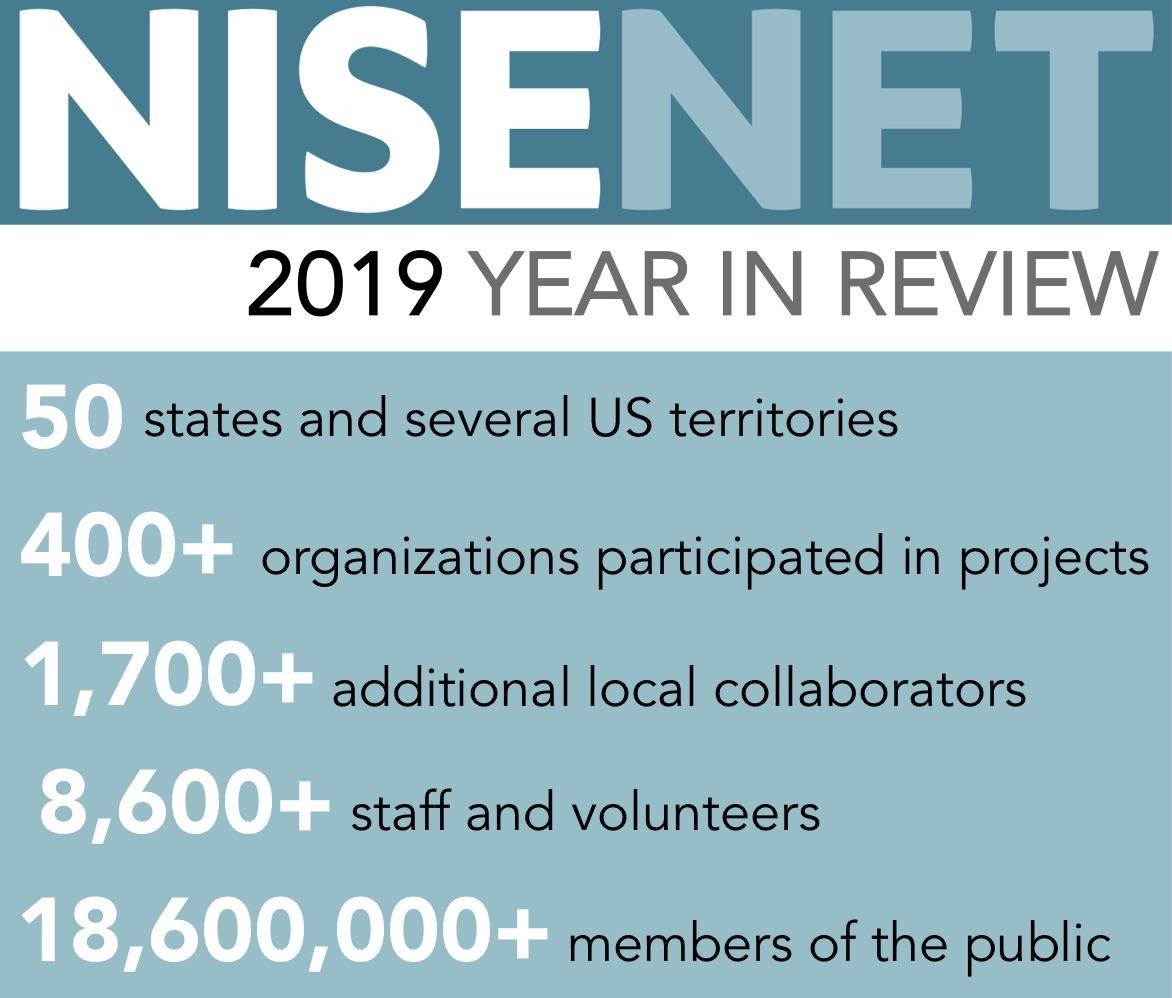 NISENET

2019 YEAR IN REVIEW

50 states and several US territories

400+ organizations participated in projects

1,700+ additional local collaborators

8,600+ staff and volunteers

18,600,000+ members of the public